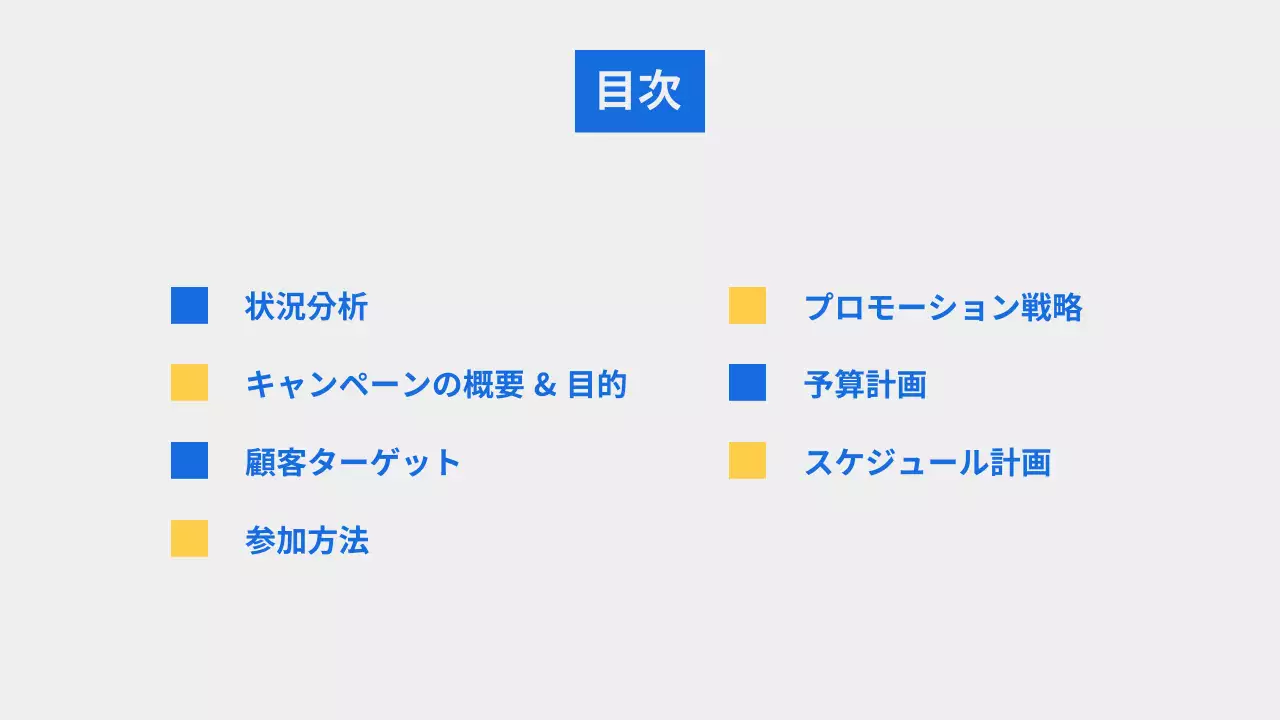 目次

状況分析

キャンペーンの概要 & 目的

顧客ターゲット

参加方法

プロモーション戦略

予算計画

スケジュール計画